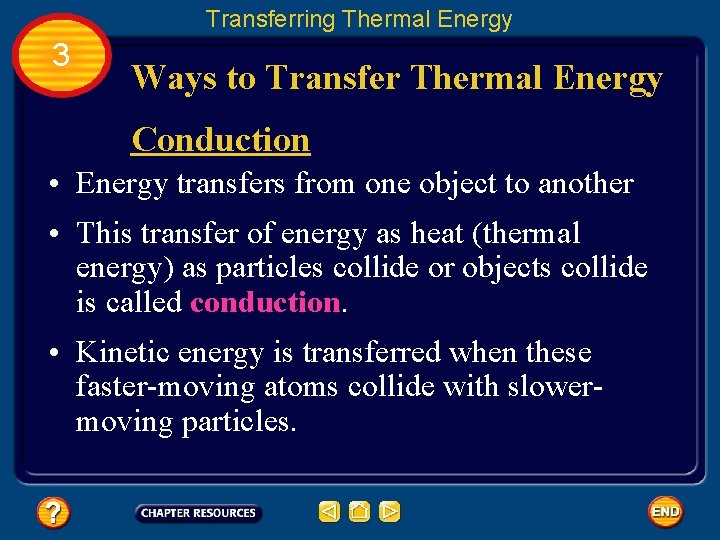 Transferring Thermal Energy

3

Ways to Transfer Thermal Energy

Conduction

• Energy transfers from one object to another

• This transfer of energy as heat (thermal energy) as particles collide or objects collide is called conduction.

• Kinetic energy is transferred when these faster-moving atoms collide with slower-moving particles.

?

CHAPTER RESOURCES

END